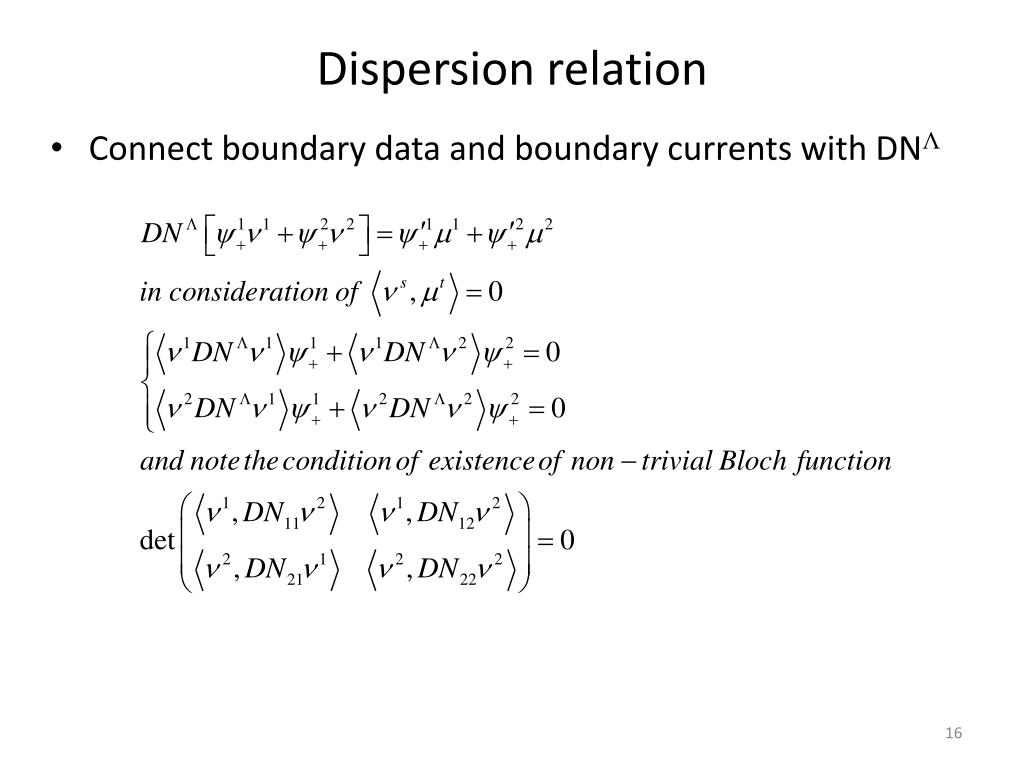 Dispersion relation

• Connect boundary data and boundary currents with DN$^{\Lambda}$

$DN^{\Lambda}\left[\psi_+^1\nu^1+\psi_+^2\nu^2\right]=\psi_+'^1\mu^1+\psi_+'^2\mu^2$

$in\ consideration\ of\ \left\langle \nu^s,\mu^t\right\rangle=0$

$\begin{cases}\left\langle \nu^1 DN^{\Lambda}\nu^1\right\rangle\psi_+^1+\left\langle \nu^1 DN^{\Lambda}\nu^2\right\rangle\psi_+^2=0\\ \left\langle \nu^2 DN^{\Lambda}\nu^1\right\rangle\psi_+^1+\left\langle \nu^2 DN^{\Lambda}\nu^2\right\rangle\psi_+^2=0\end{cases}$

$and\ note\ the\ condition\ of\ existence\ of\ non-trivial\ Bloch\ function$

$\det\begin{pmatrix}\left\langle \nu^1,DN_{11}\nu^2\right\rangle & \left\langle \nu^1,DN_{12}\nu^2\right\rangle\\ \left\langle \nu^2,DN_{21}\nu^1\right\rangle & \left\langle \nu^2,DN_{22}\nu^2\right\rangle\end{pmatrix}=0$

16